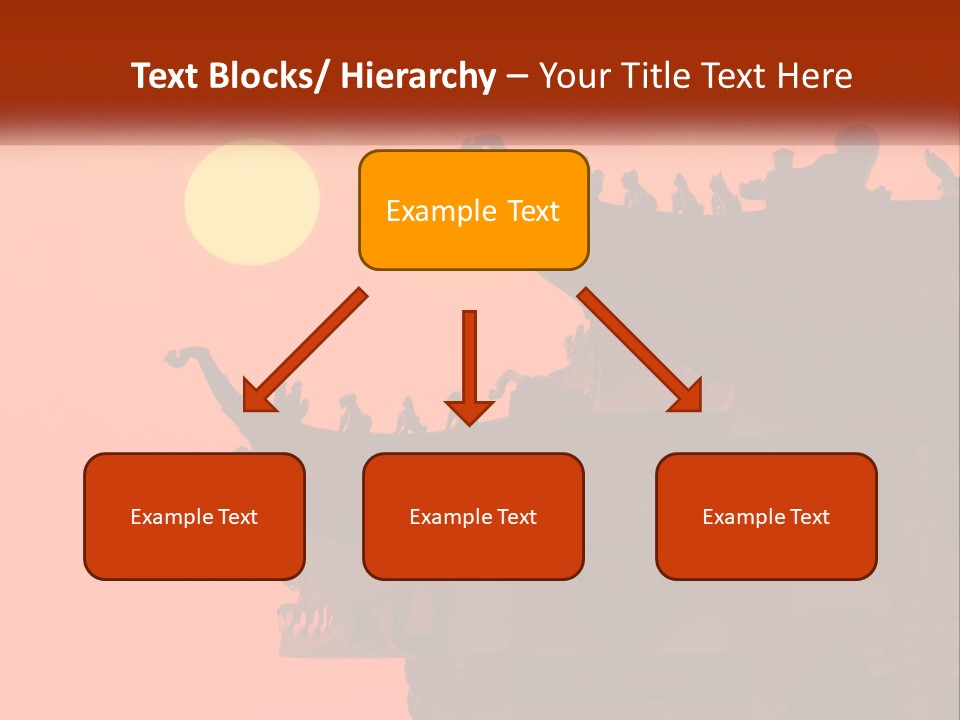 Text Blocks/ Hierarchy – Your Title Text Here

Example Text

Example Text

Example Text

Example Text